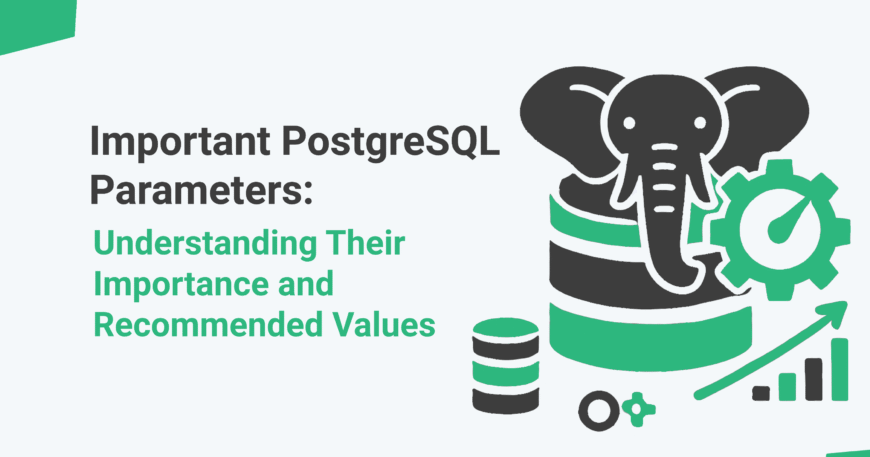 Important PostgreSQL Parameters:
Understanding Their Importance and Recommended Values